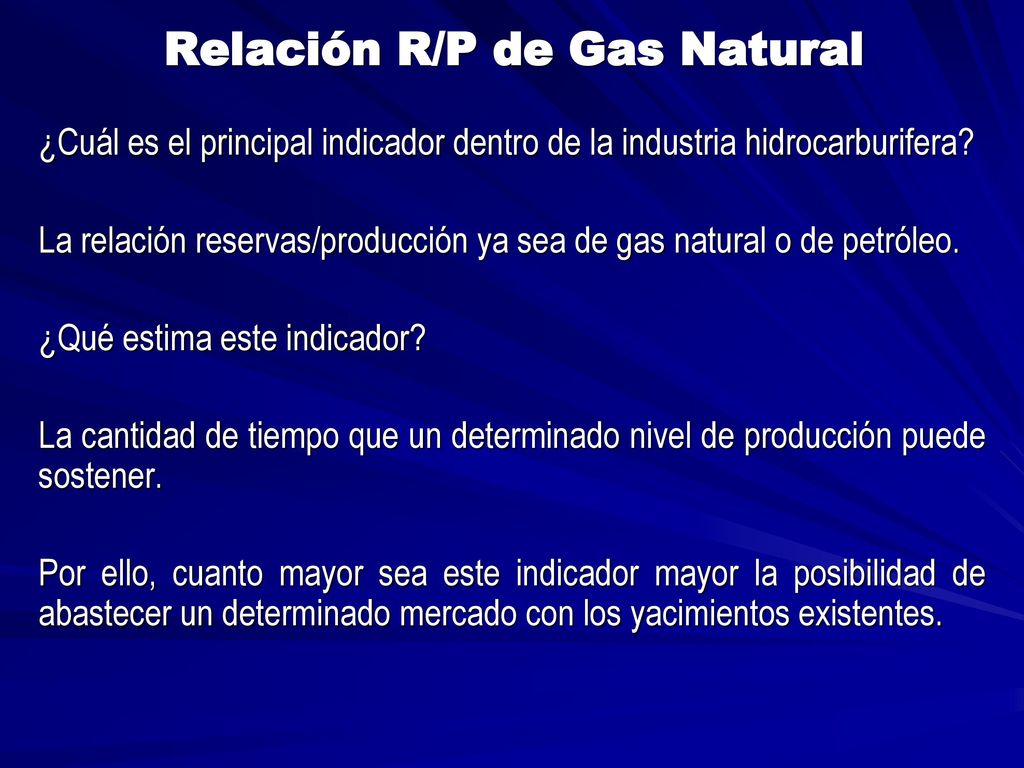 Relación R/P de Gas Natural

¿Cuál es el principal indicador dentro de la industria hidrocarburifera?

La relación reservas/producción ya sea de gas natural o de petróleo.

¿Qué estima este indicador?

La cantidad de tiempo que un determinado nivel de producción puede sostener.

Por ello, cuanto mayor sea este indicador mayor la posibilidad de abastecer un determinado mercado con los yacimientos existentes.